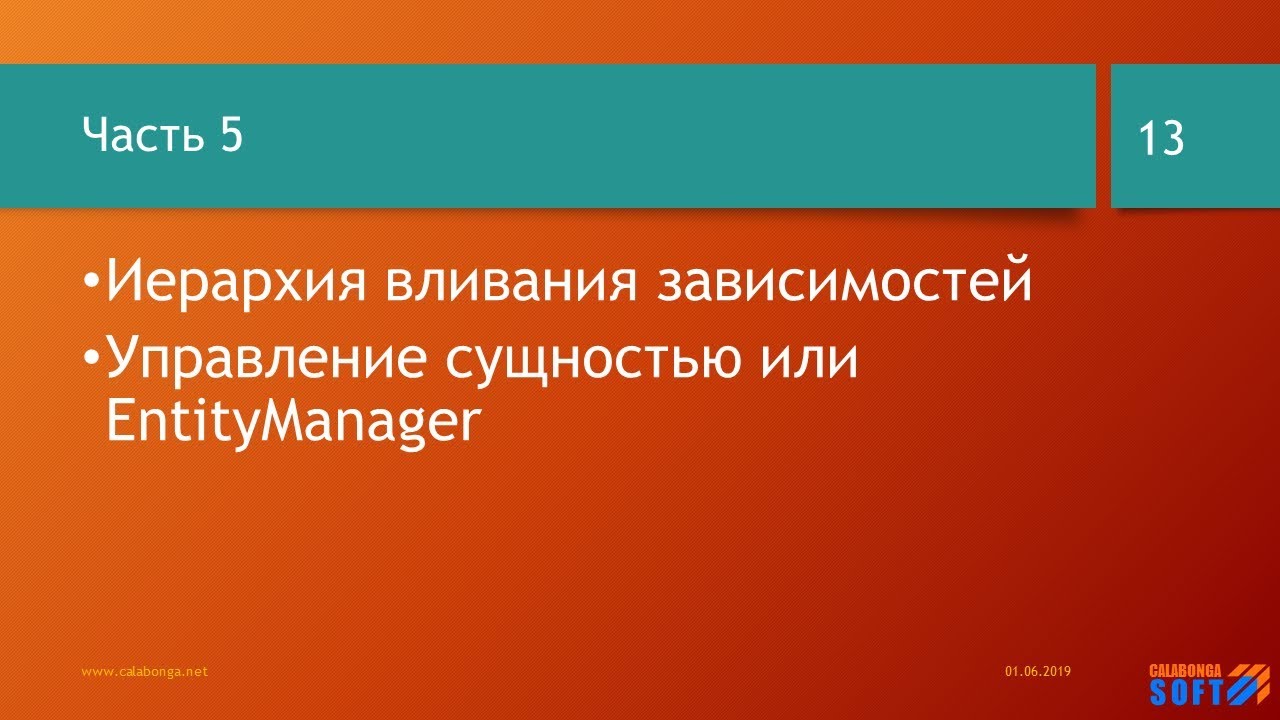 Часть 5

13

•Иерархия вливания зависимостей
•Управление сущностью или EntityManager

www.calabonga.net

01.06.2019

CALABONGA SOFT